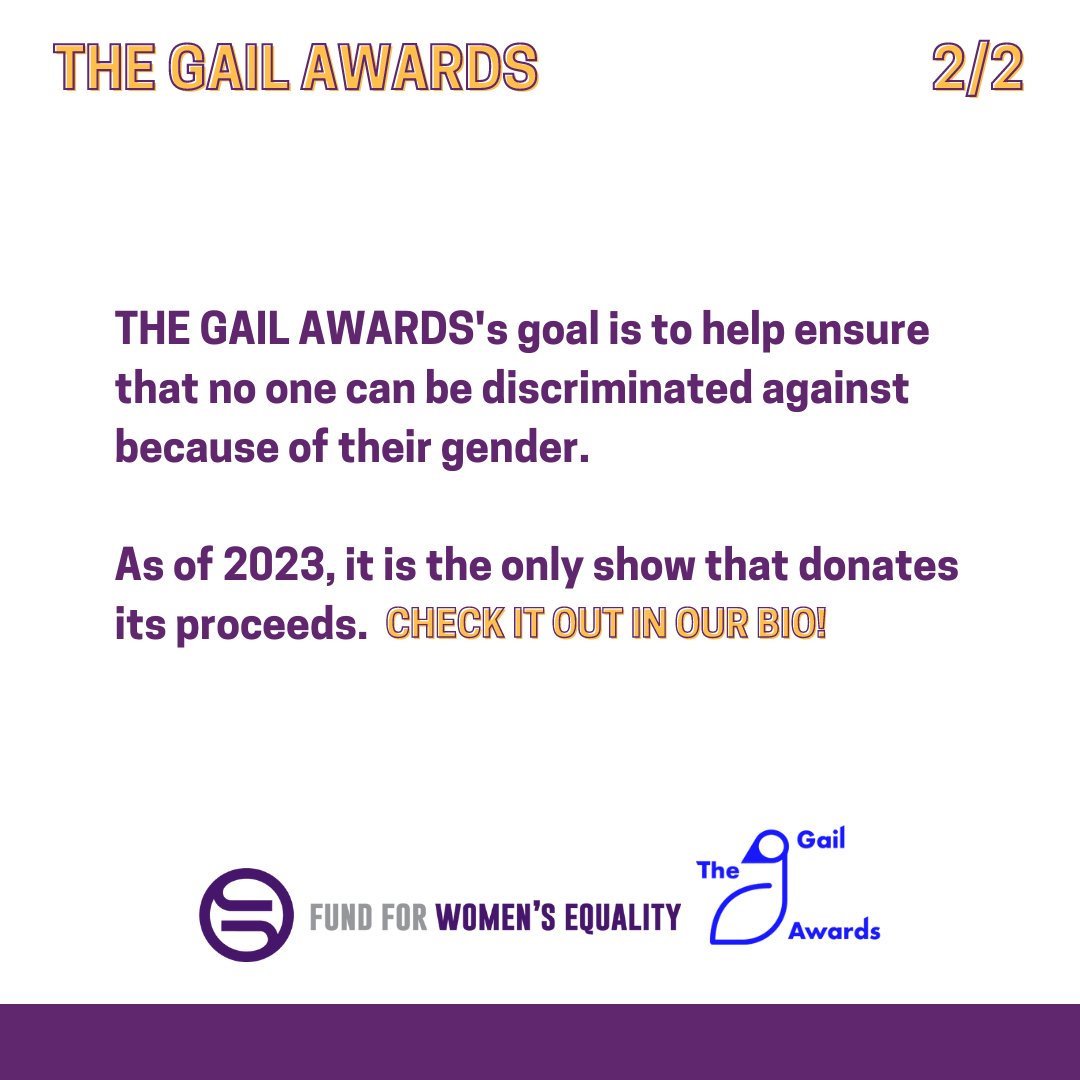 THE GAIL AWARDS 2/2

THE GAIL AWARDS's goal is to help ensure that no one can be discriminated against because of their gender.

As of 2023, it is the only show that donates its proceeds. CHECK IT OUT IN OUR BIO!

FUND FOR WOMEN'S EQUALITY

The Gail Awards